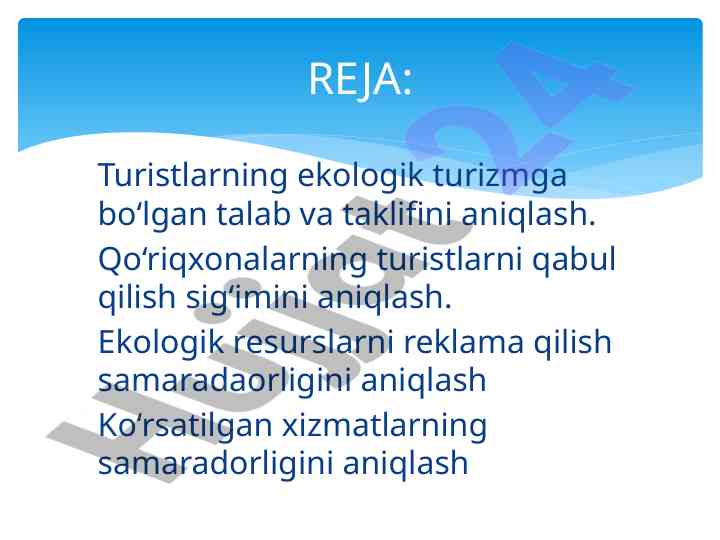 REJA:

Turistlarning ekologik turizmga bo‘lgan talab va taklifini aniqlash.

Qo‘riqxonalarning turistlarni qabul qilish sig‘imini aniqlash.

Ekologik resurslarni reklama qilish samaradaorligini aniqlash

Ko‘rsatilgan xizmatlarning samaradorligini aniqlash

Hujjat 24